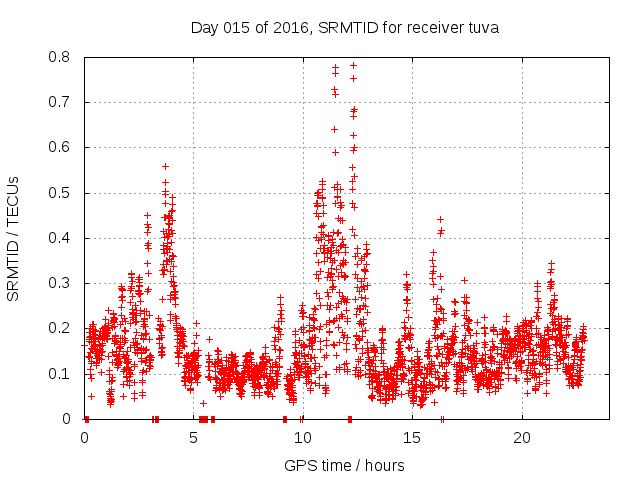 Day 015 of 2016, SRMTID for receiver tuva

SRMTID / TECUs

0.8
0.7
0.6
0.5
0.4
0.3
0.2
0.1
0

0
5
10
15
20

GPS time / hours